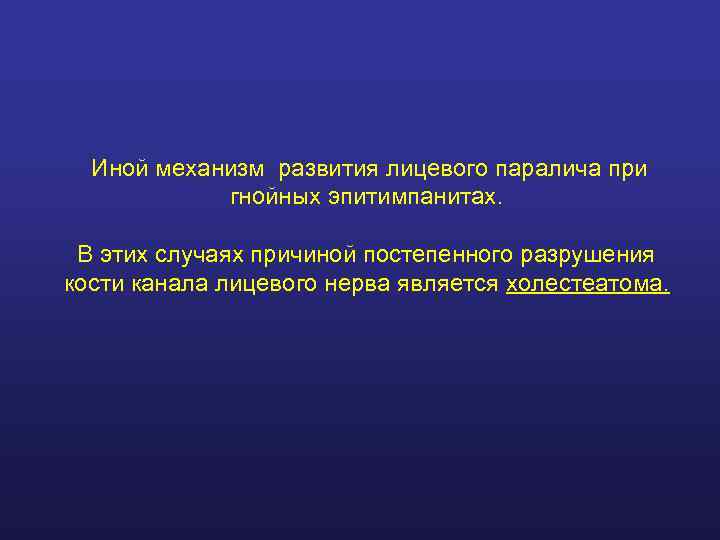 Иной механизм развития лицевого паралича при гнойных эпитимпанитах.

В этих случаях причиной постепенного разрушения кости канала лицевого нерва является холестеатома.